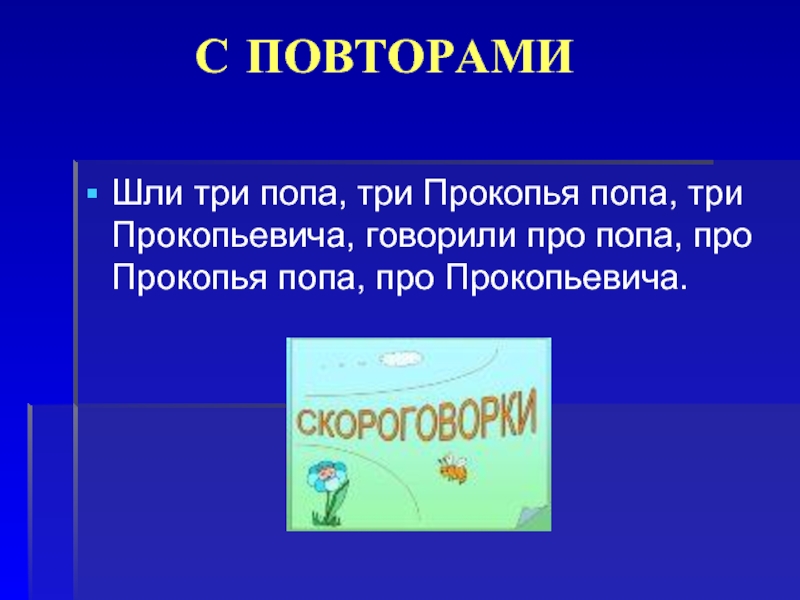 С ПОВТОРАМИ

Шли три попа, три Прокопья попа, три Прокопьевича, говорили про попа, про Прокопья попа, про Прокопьевича.

СКОРОГОВОРКИ